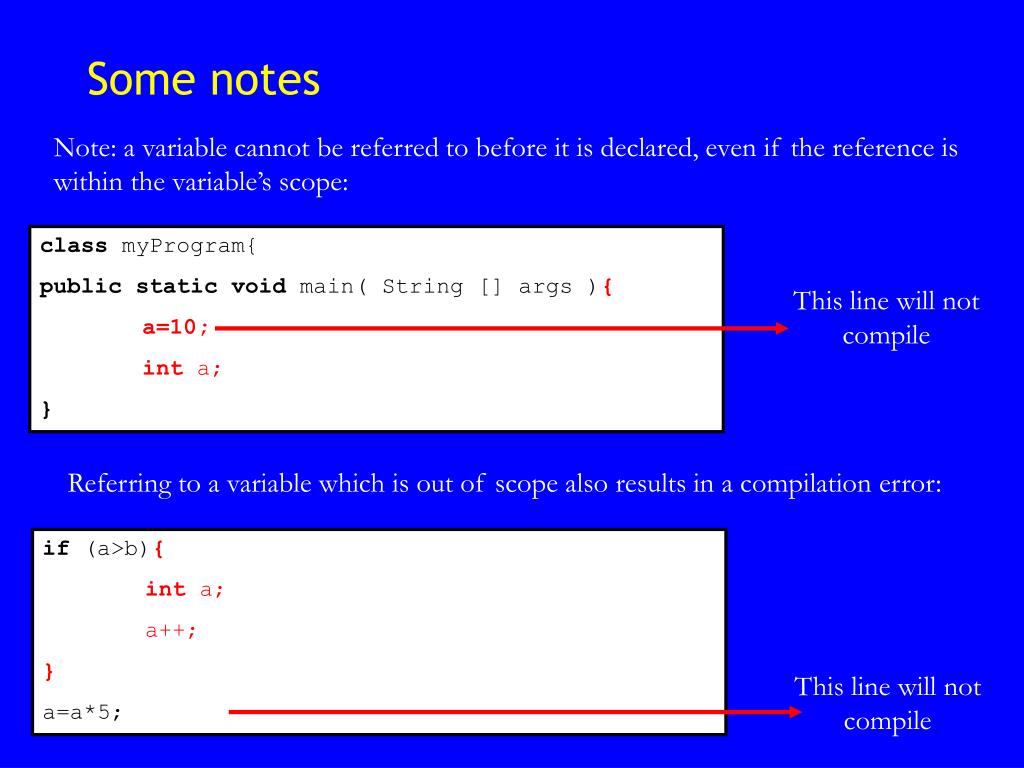 Some notes

Note: a variable cannot be referred to before it is declared, even if the reference is within the variable's scope:

class myProgram{
public static void main( String [] args ){
a=10;
int a;
}

This line will not compile

Referring to a variable which is out of scope also results in a compilation error:

if (a>b){
int a;
a++;
}
a=a*5;

This line will not compile